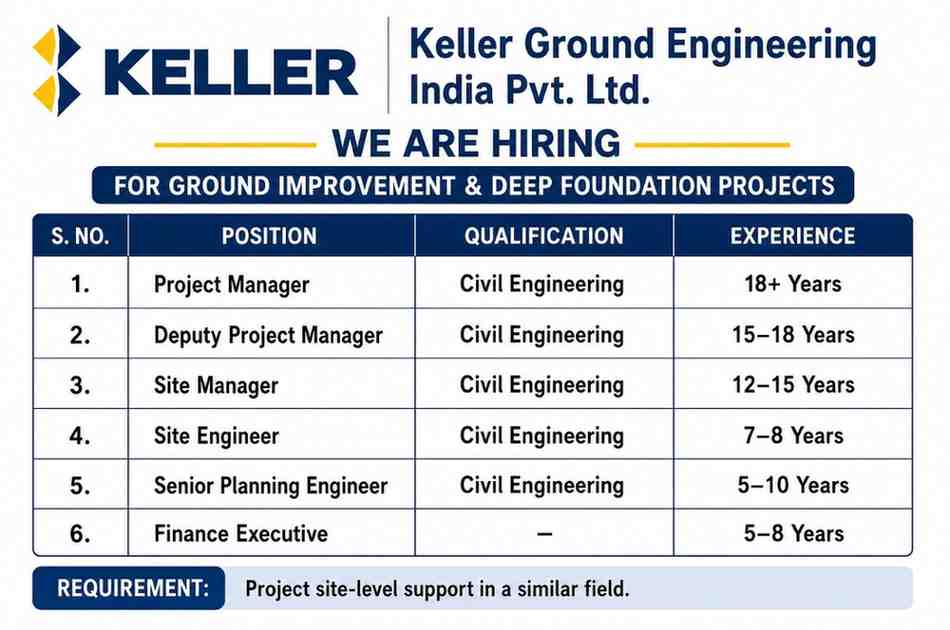 KELLER

Keller Ground Engineering India Pvt. Ltd.

WE ARE HIRING

FOR GROUND IMPROVEMENT & DEEP FOUNDATION PROJECTS

| S. NO. | POSITION | QUALIFICATION | EXPERIENCE |
|---|---|---|---|
| 1. | Project Manager | Civil Engineering | 18+ Years |
| 2. | Deputy Project Manager | Civil Engineering | 15–18 Years |
| 3. | Site Manager | Civil Engineering | 12–15 Years |
| 4. | Site Engineer | Civil Engineering | 7–8 Years |
| 5. | Senior Planning Engineer | Civil Engineering | 5–10 Years |
| 6. | Finance Executive | – | 5–8 Years |

REQUIREMENT: Project site-level support in a similar field.